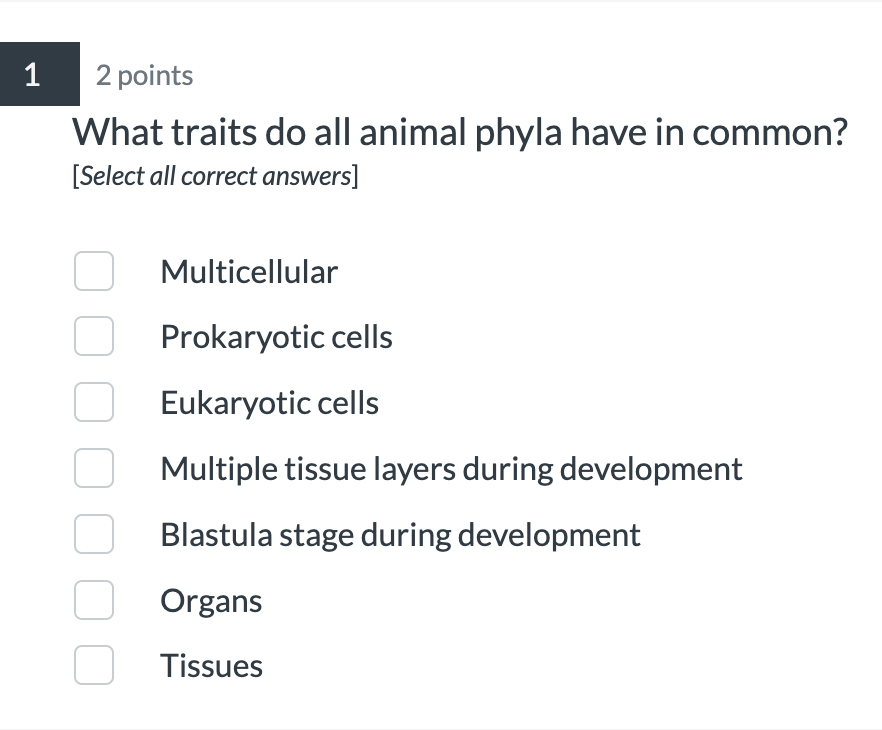 1 2 points

What traits do all animal phyla have in common?
[Select all correct answers]

Multicellular
Prokaryotic cells
Eukaryotic cells
Multiple tissue layers during development
Blastula stage during development
Organs
Tissues